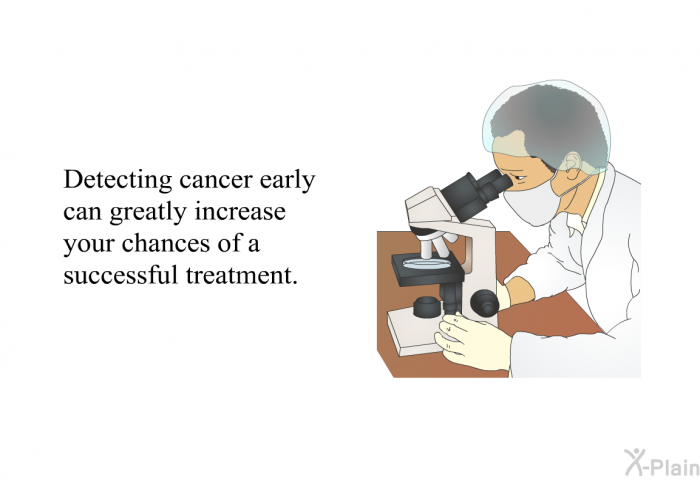 Detecting cancer early can greatly increase your chances of a successful treatment.

X-Plain